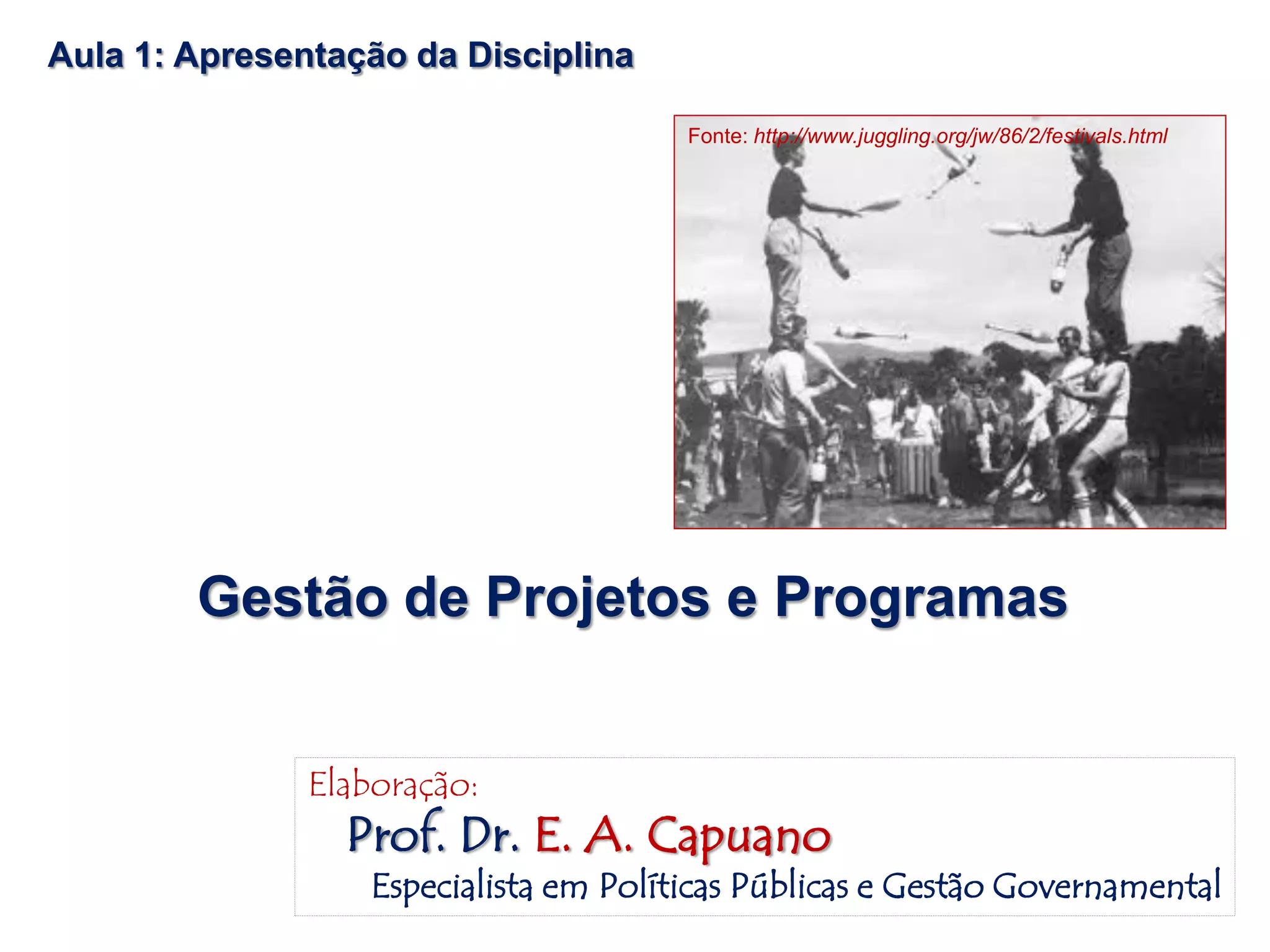 Aula 1: Apresentação da Disciplina

Fonte: http://www.juggling.org/jw/86/2/festivals.html

Gestão de Projetos e Programas

Elaboração:
Prof. Dr. E. A. Capuano
Especialista em Políticas Públicas e Gestão Governamental